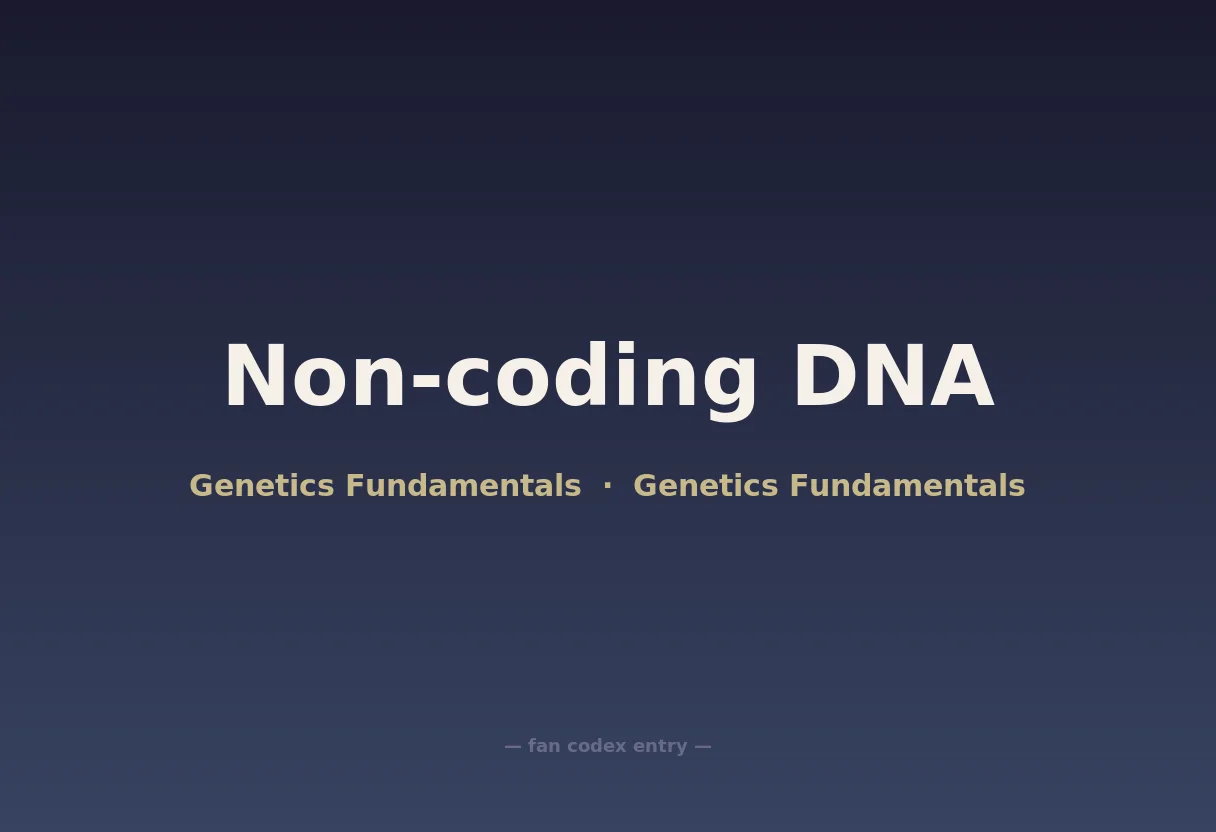 Non-coding DNA

Genetics Fundamentals · Genetics Fundamentals

— fan codex entry —